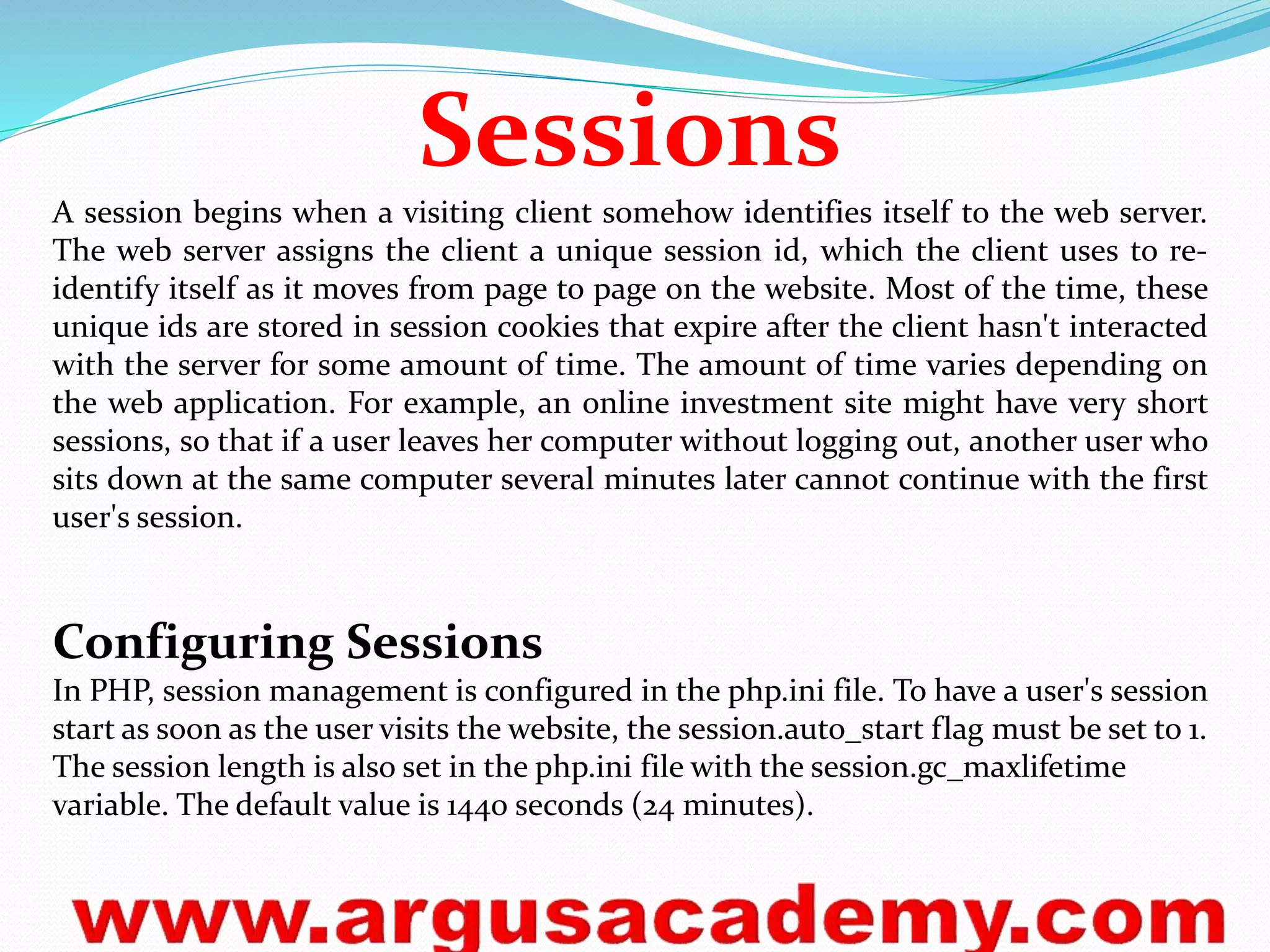 Sessions

A session begins when a visiting client somehow identifies itself to the web server. The web server assigns the client a unique session id, which the client uses to re-identify itself as it moves from page to page on the website. Most of the time, these unique ids are stored in session cookies that expire after the client hasn't interacted with the server for some amount of time. The amount of time varies depending on the web application. For example, an online investment site might have very short sessions, so that if a user leaves her computer without logging out, another user who sits down at the same computer several minutes later cannot continue with the first user's session.

Configuring Sessions

In PHP, session management is configured in the php.ini file. To have a user's session start as soon as the user visits the website, the session.auto_start flag must be set to 1. The session length is also set in the php.ini file with the session.gc_maxlifetime variable. The default value is 1440 seconds (24 minutes).

www.argusacademy.com